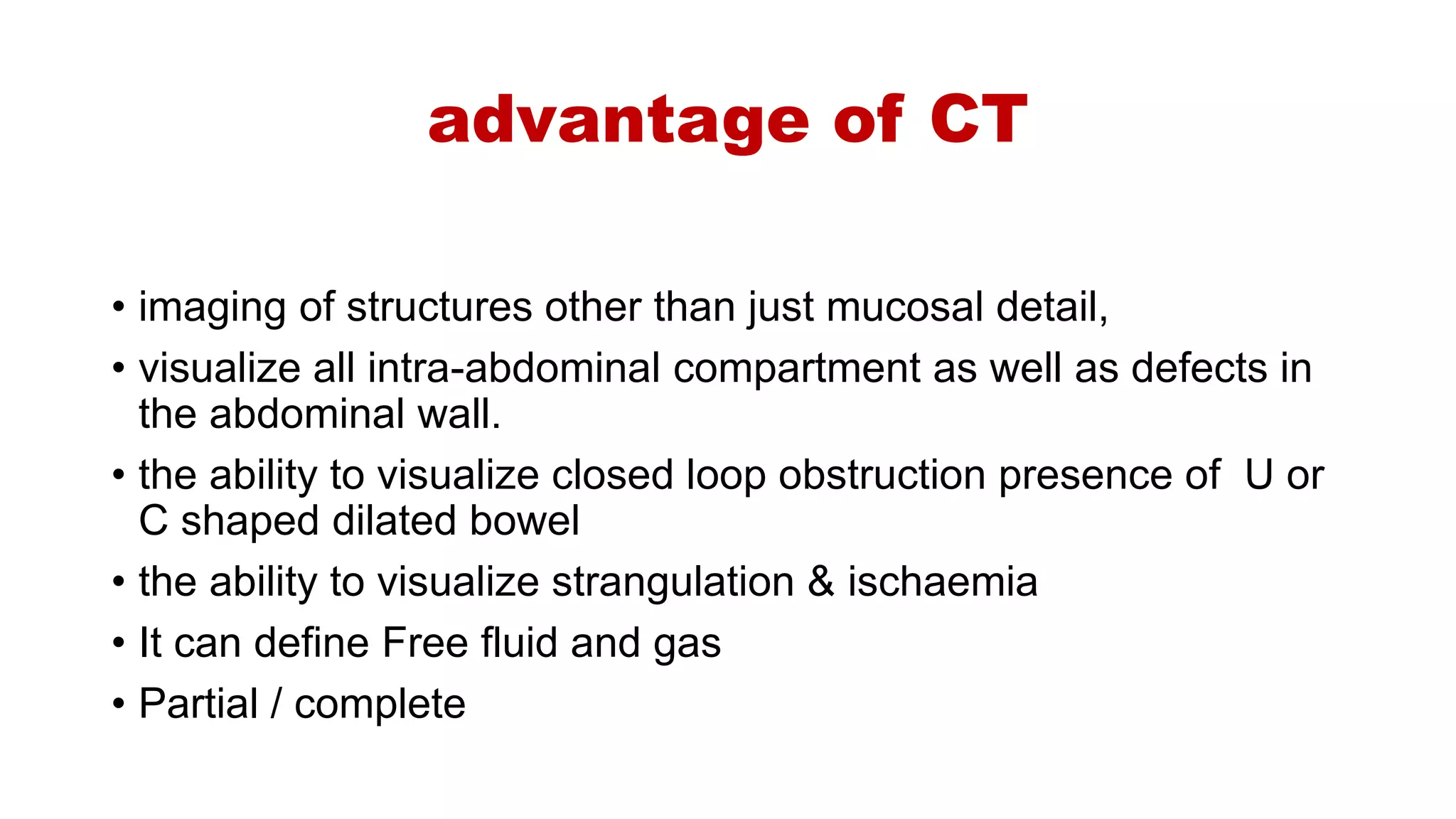 advantage of CT

• imaging of structures other than just mucosal detail,
• visualize all intra-abdominal compartment as well as defects in the abdominal wall.
• the ability to visualize closed loop obstruction presence of U or C shaped dilated bowel
• the ability to visualize strangulation & ischaemia
• It can define Free fluid and gas
• Partial / complete